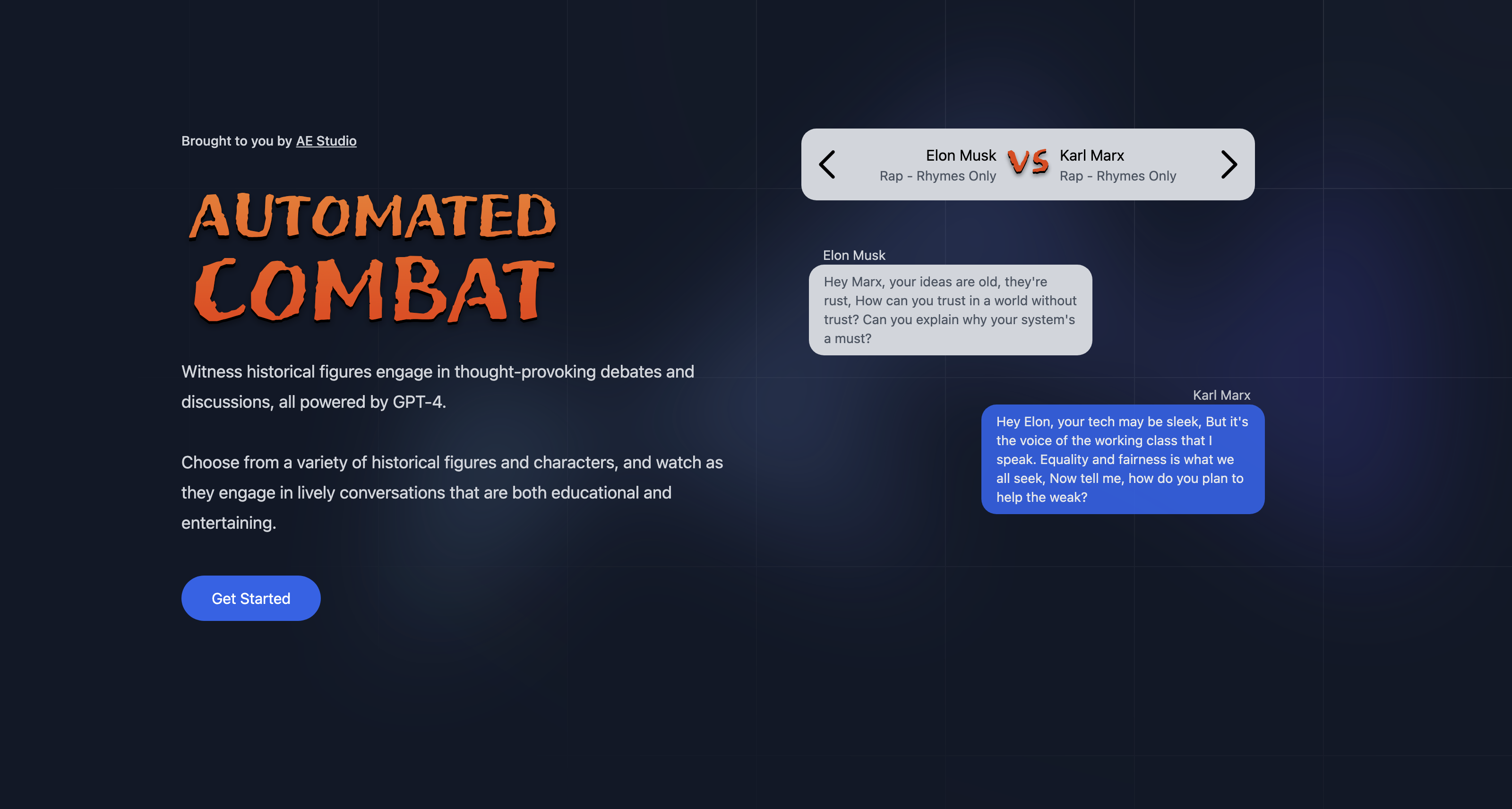 Brought to you by AE Studio

AUTOMATED COMBAT

Witness historical figures engage in thought-provoking debates and discussions, all powered by GPT-4.

Choose from a variety of historical figures and characters, and watch as they engage in lively conversations that are both educational and entertaining.

Get Started

Elon Musk
Rap - Rhymes Only
VS
Karl Marx
Rap - Rhymes Only

Elon Musk
Hey Marx, your ideas are old, they're rust, How can you trust in a world without trust? Can you explain why your system's a must?

Karl Marx
Hey Elon, your tech may be sleek, But it's the voice of the working class that I speak. Equality and fairness is what we all seek, Now tell me, how do you plan to help the weak?